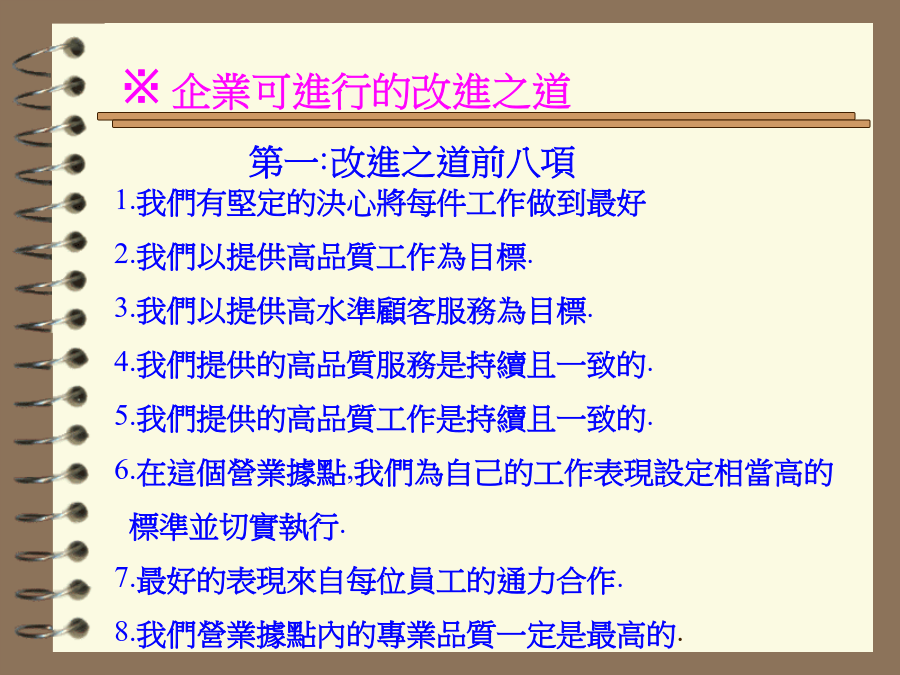 ※ 企業可進行的改進之道

第一:改進之道前八項

1.我們有堅定的決心將每件工作做到最好

2.我們以提供高品質工作為目標.

3.我們以提供高水準顧客服務為目標.

4.我們提供的高品質服務是持續且一致的.

5.我們提供的高品質工作是持續且一致的.

6.在這個營業據點,我們為自己的工作表現設定相當高的標準並切實執行.

7.最好的表現來自每位員工的通力合作.

8.我們營業據點內的專業品質一定是最高的.